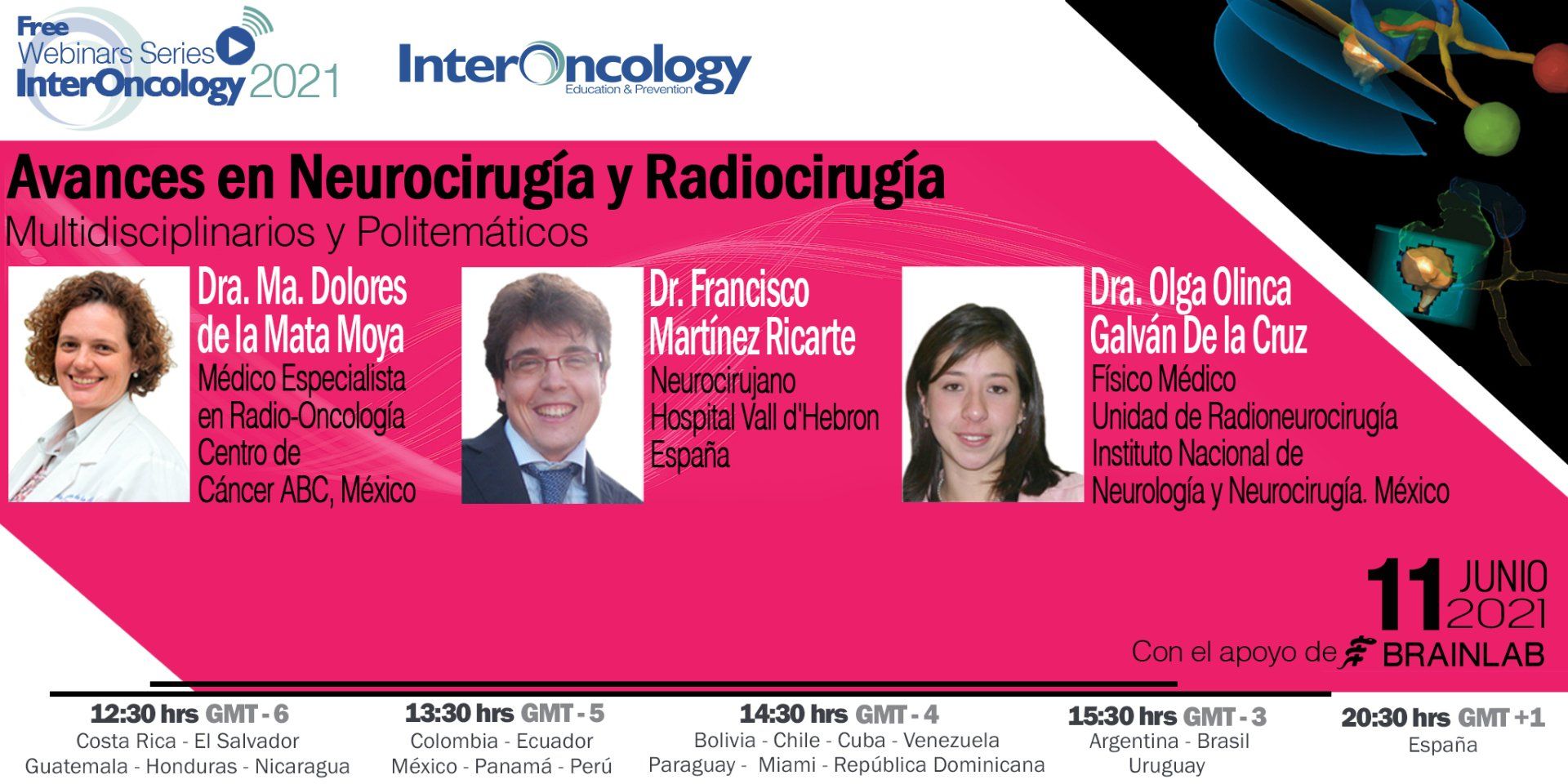 Free Webinars Series InterOncology 2021

InterOncology Education & Prevention

Avances en Neurocirugía y Radiocirugía
Multidisciplinarios y Politemáticos

Dra. Ma. Dolores de la Mata Moya
Médico Especialista en Radio-Oncología Centro de Cáncer ABC, México

Dr. Francisco Martínez Ricarte
Neurocirujano Hospital Vall d'Hebron España

Dra. Olga Olinca Galván De la Cruz
Físico Médico Unidad de Radioneurocirugía Instituto Nacional de Neurología y Neurocirugía. México

11 JUNIO 2021

Con el apoyo de BRAINLAB

12:30 hrs GMT - 6
Costa Rica - El Salvador
Guatemala - Honduras - Nicaragua

13:30 hrs GMT - 5
Colombia - Ecuador
México - Panamá - Perú

14:30 hrs GMT - 4
Bolivia - Chile - Cuba - Venezuela
Paraguay - Miami - República Dominicana

15:30 hrs GMT - 3
Argentina - Brasil
Uruguay

20:30 hrs GMT +1
España